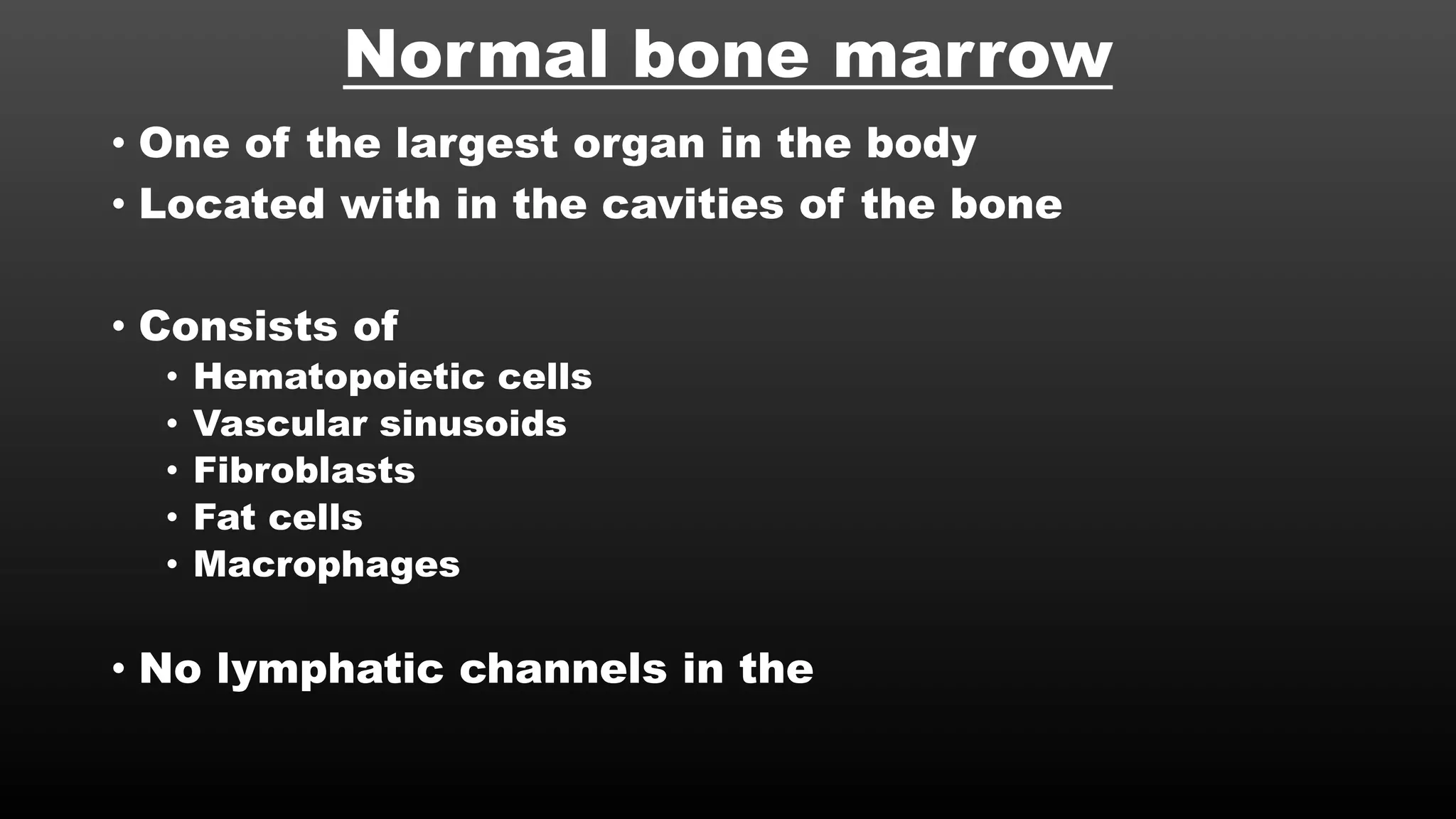 Normal bone marrow

• One of the largest organ in the body
• Located with in the cavities of the bone

• Consists of
  • Hematopoietic cells
  • Vascular sinusoids
  • Fibroblasts
  • Fat cells
  • Macrophages

• No lymphatic channels in the